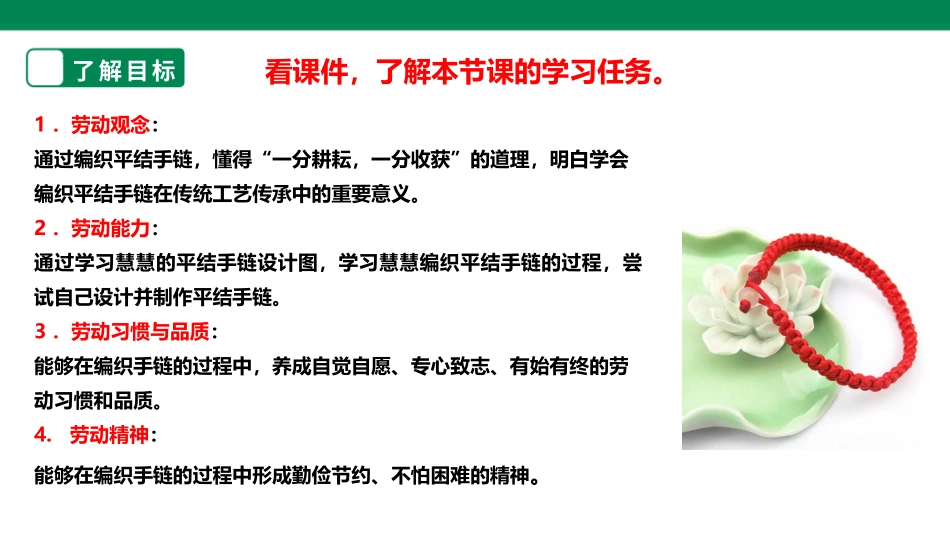 了解目标

看课件，了解本节课的学习任务。

1．劳动观念：
通过编织平结手链，懂得“一分耕耘，一分收获”的道理，明白学会编织平结手链在传统工艺传承中的重要意义。

2．劳动能力：
通过学习慧慧的平结手链设计图，学习慧慧编织平结手链的过程，尝试自己设计并制作平结手链。

3．劳动习惯与品质：
能够在编织手链的过程中，养成自觉自愿、专心致志、有始有终的劳动习惯和品质。

4. 劳动精神：
能够在编织手链的过程中形成勤俭节约、不怕困难的精神。